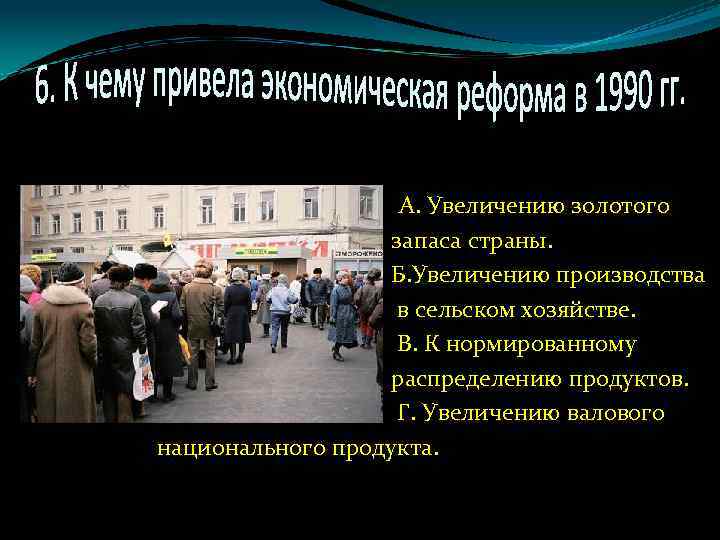 6. К чему привела экономическая реформа в 1990 гг.

А. Увеличению золотого запаса страны.
Б.Увеличению производства в сельском хозяйстве.
В. К нормированному распределению продуктов.
Г. Увеличению валового национального продукта.